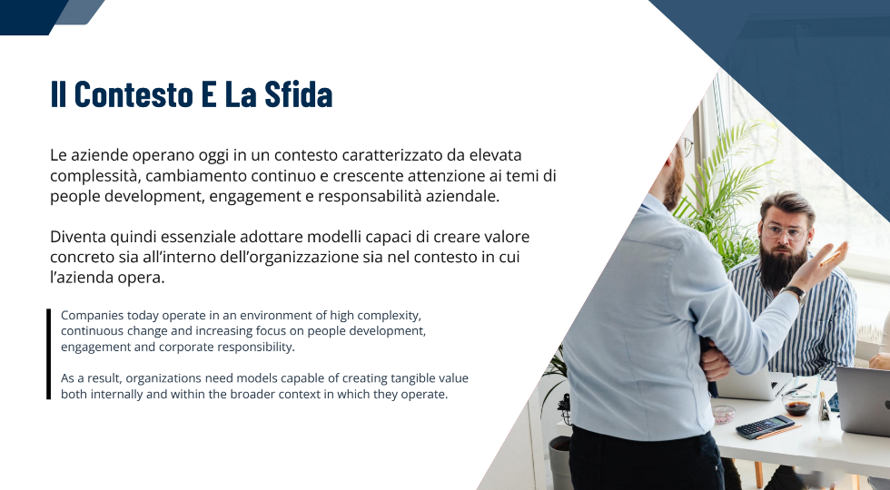 Il Contesto E La Sfida

Le aziende operano oggi in un contesto caratterizzato da elevata complessità, cambiamento continuo e crescente attenzione ai temi di people development, engagement e responsabilità aziendale.

Diventa quindi essenziale adottare modelli capaci di creare valore concreto sia all'interno dell'organizzazione sia nel contesto in cui l'azienda opera.

Companies today operate in an environment of high complexity, continuous change and increasing focus on people development, engagement and corporate responsibility.

As a result, organizations need models capable of creating tangible value both internally and within the broader context in which they operate.